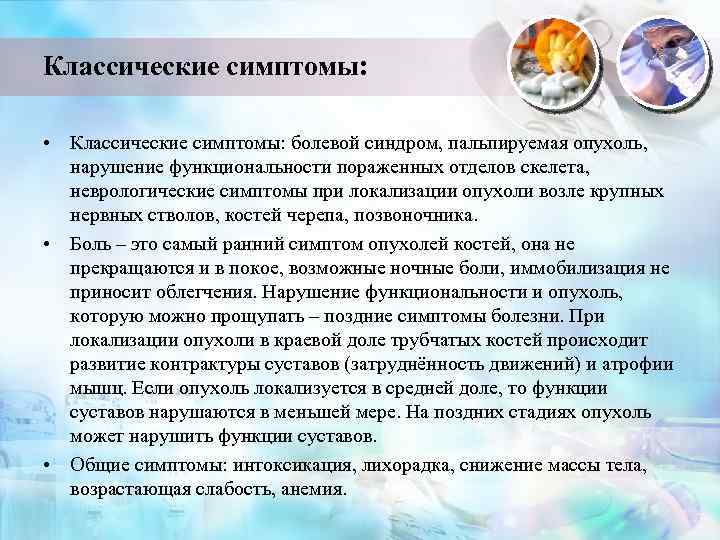 Классические симптомы:

• Классические симптомы: болевой синдром, пальпируемая опухоль, нарушение функциональности пораженных отделов скелета, неврологические симптомы при локализации опухоли возле крупных нервных стволов, костей черепа, позвоночника.

• Боль – это самый ранний симптом опухолей костей, она не прекращаются и в покое, возможные ночные боли, иммобилизация не приносит облегчения. Нарушение функциональности и опухоль, которую можно прощупать – поздние симптомы болезни. При локализации опухоли в краевой доле трубчатых костей происходит развитие контрактуры суставов (затруднённость движений) и атрофии мышц. Если опухоль локализуется в средней доле, то функции суставов нарушаются в меньшей мере. На поздних стадиях опухоль может нарушить функции суставов.

• Общие симптомы: интоксикация, лихорадка, снижение массы тела, возрастающая слабость, анемия.